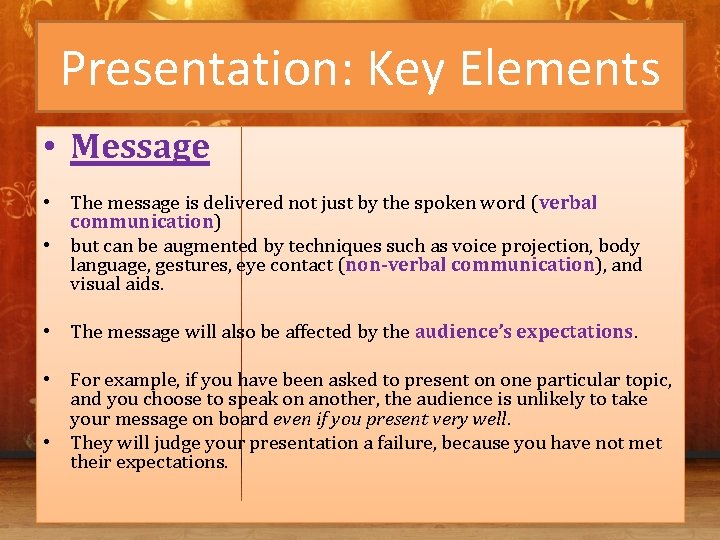 Presentation: Key Elements

• Message

• The message is delivered not just by the spoken word (verbal communication)
• but can be augmented by techniques such as voice projection, body language, gestures, eye contact (non-verbal communication), and visual aids.

• The message will also be affected by the audience's expectations.

• For example, if you have been asked to present on one particular topic, and you choose to speak on another, the audience is unlikely to take your message on board even if you present very well.
• They will judge your presentation a failure, because you have not met their expectations.